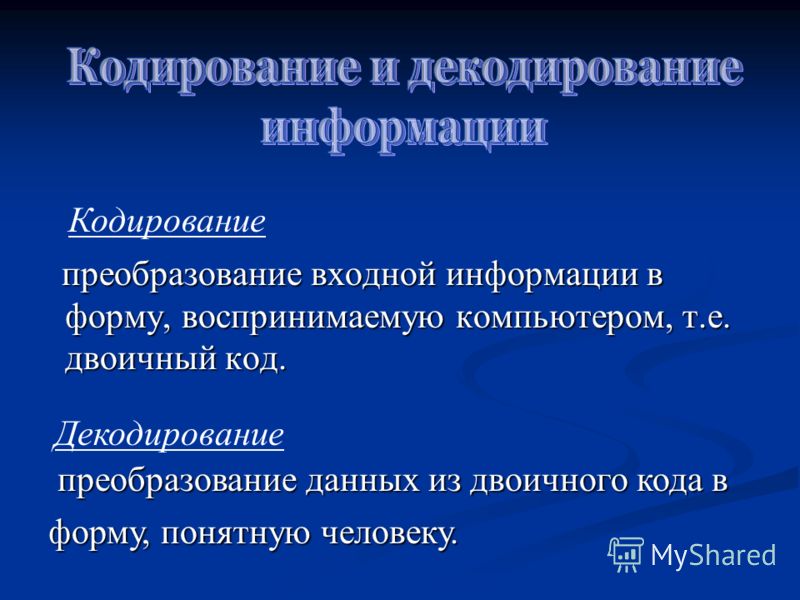 Кодирование и декодирование информации

Кодирование

преобразование входной информации в форму, воспринимаемую компьютером, т.е. двоичный код.

Декодирование

преобразование данных из двоичного кода в форму, понятную человеку.

MyShared